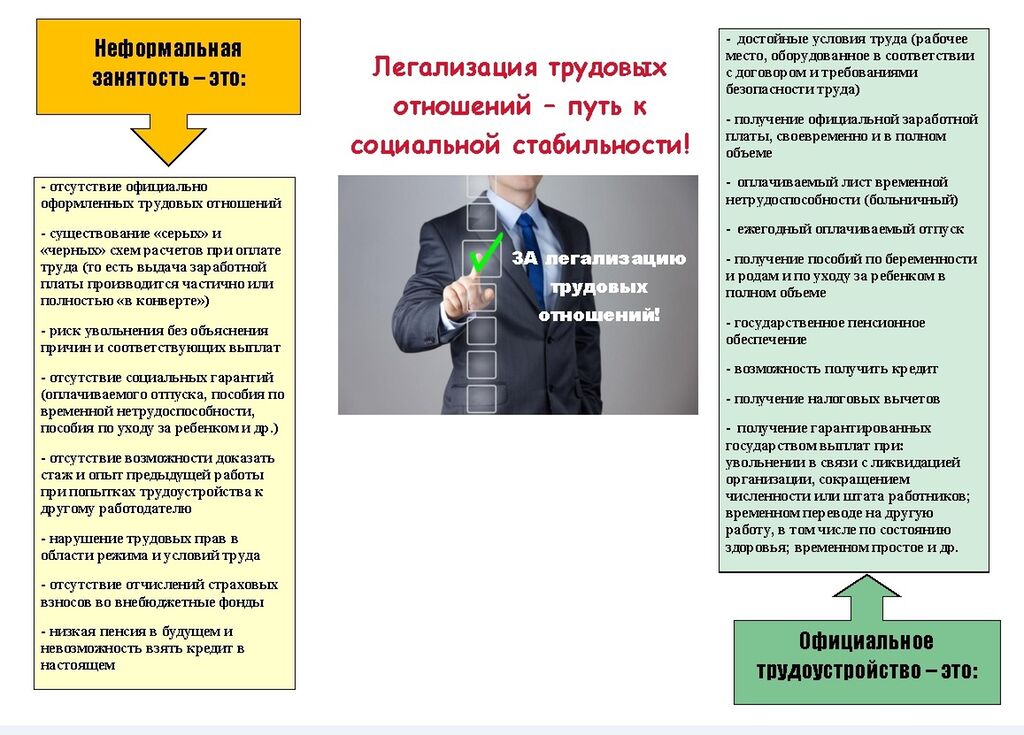 Неформальная занятость – это:

- отсутствие официально оформленных трудовых отношений

- существование «серых» и «черных» схем расчетов при оплате труда (то есть выдача заработной платы производится частично или полностью «в конверте»)

- риск увольнения без объяснения причин и соответствующих выплат

- отсутствие социальных гарантий (оплачиваемого отпуска, пособия по временной нетрудоспособности, пособия по уходу за ребенком и др.)

- отсутствие возможности доказать стаж и опыт предыдущей работы при попытках трудоустройства к другому работодателю

- нарушение трудовых прав в области режима и условий труда

- отсутствие отчислений страховых взносов во внебюджетные фонды

- низкая пенсия в будущем и невозможность взять кредит в настоящем

Легализация трудовых отношений – путь к социальной стабильности!

ЗА легализацию трудовых отношений!

- достойные условия труда (рабочее место, оборудованное в соответствии с договором и требованиями безопасности труда)

- получение официальной заработной платы, своевременно и в полном объеме

- оплачиваемый лист временной нетрудоспособности (больничный)

- ежегодный оплачиваемый отпуск

- получение пособий по беременности и родам и по уходу за ребенком в полном объеме

- государственное пенсионное обеспечение

- возможность получить кредит

- получение налоговых вычетов

- получение гарантированных государством выплат при: увольнении в связи с ликвидацией организации, сокращением численности или штата работников; временном переводе на другую работу, в том числе по состоянию здоровья; временном простое и др.

Официальное трудоустройство – это: